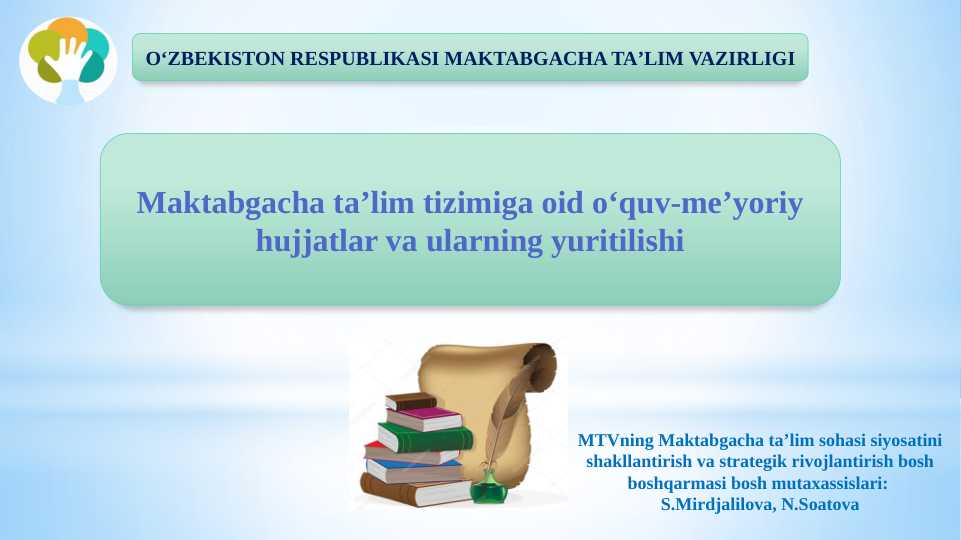 O‘ZBEKISTON RESPUBLIKASI MAKTABGACHA TA’LIM VAZIRLIGI

Maktabgacha ta’lim tizimiga oid o‘quv-me’yoriy hujjatlar va ularning yuritilishi

MTVning Maktabgacha ta’lim sohasi siyosatini shakllantirish va strategik rivojlantirish bosh boshqarmasi bosh mutaxassislari: S.Mirdjalilova, N.Soatova